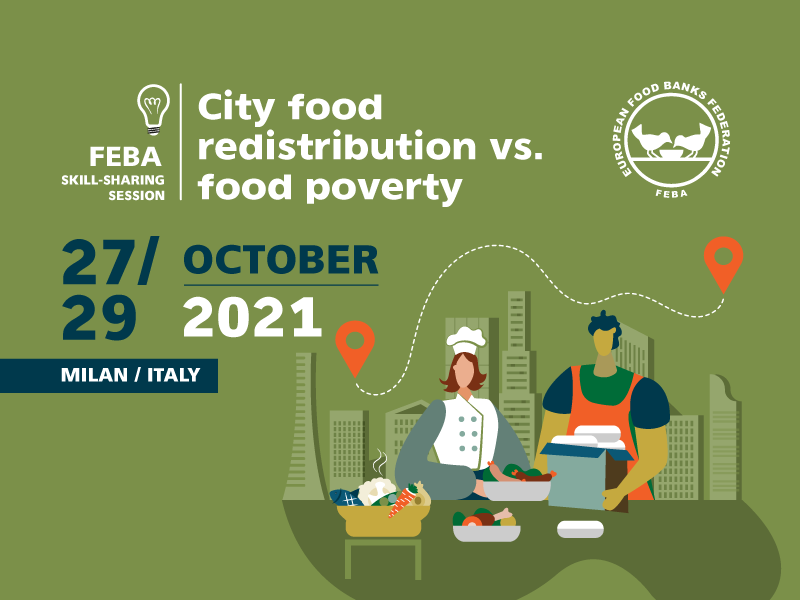 FEBA
SKILL-SHARING SESSION

City food redistribution vs. food poverty

EUROPEAN FOOD BANKS FEDERATION
FEBA

27/29

OCTOBER
2021

MILAN / ITALY